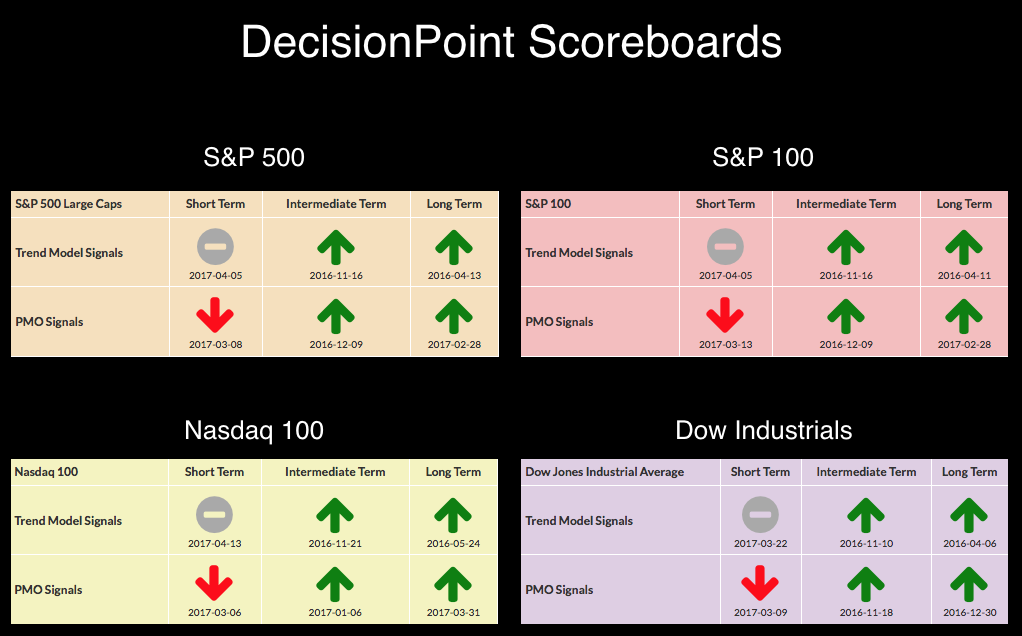 DecisionPoint Scoreboards

S&P 500

| S&P 500 Large Caps | Short Term | Intermediate Term | Long Term |
|---|---|---|---|
| Trend Model Signals | 2017-04-05 | 2016-11-16 | 2016-04-13 |
| PMO Signals | 2017-03-08 | 2016-12-09 | 2017-02-28 |

S&P 100

| S&P 100 | Short Term | Intermediate Term | Long Term |
|---|---|---|---|
| Trend Model Signals | 2017-04-05 | 2016-11-16 | 2016-04-11 |
| PMO Signals | 2017-03-13 | 2016-12-09 | 2017-02-28 |

Nasdaq 100

| Nasdaq 100 | Short Term | Intermediate Term | Long Term |
|---|---|---|---|
| Trend Model Signals | 2017-04-13 | 2016-11-21 | 2016-05-24 |
| PMO Signals | 2017-03-06 | 2017-01-06 | 2017-03-31 |

Dow Industrials

| Dow Jones Industrial Average | Short Term | Intermediate Term | Long Term |
|---|---|---|---|
| Trend Model Signals | 2017-03-22 | 2016-11-10 | 2016-04-06 |
| PMO Signals | 2017-03-09 | 2016-11-18 | 2016-12-30 |